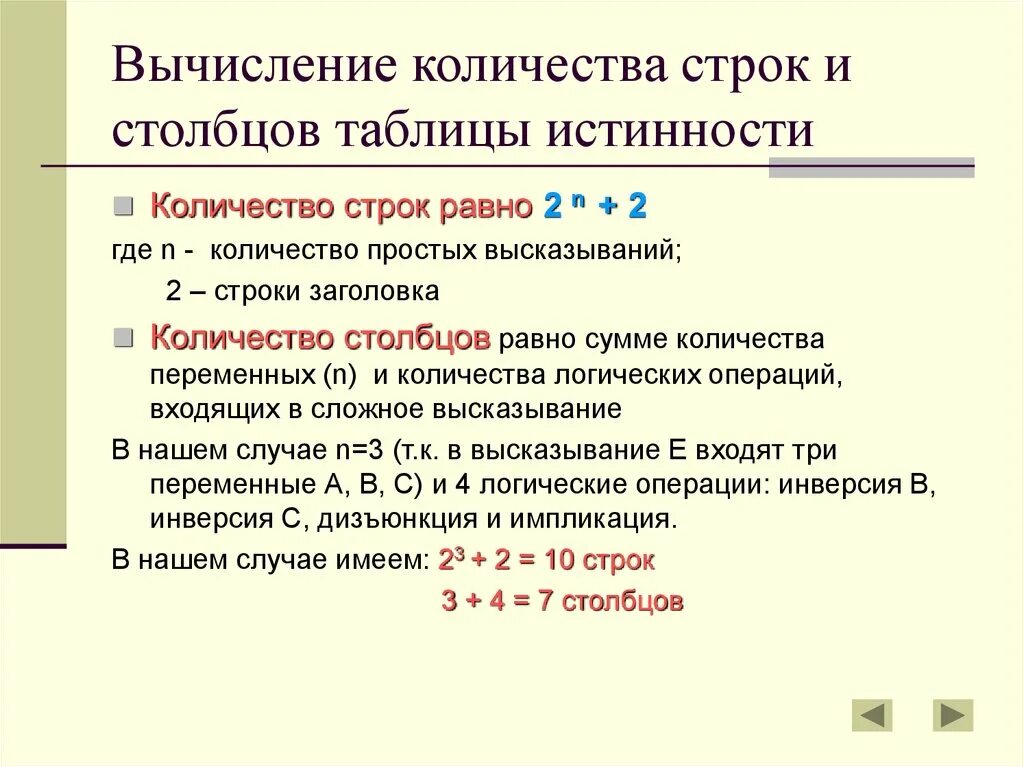 Вычисление количества строк и столбцов таблицы истинности

Количество строк равно $2^n + 2$

где n - количество простых высказываний;

2 – строки заголовка

Количество столбцов равно сумме количества переменных (n) и количества логических операций, входящих в сложное высказывание

В нашем случае n=3 (т.к. в высказывание Е входят три переменные А, В, С) и 4 логические операции: инверсия В, инверсия С, дизъюнкция и импликация.

В нашем случае имеем: $2^3 + 2 = 10$ строк

$3 + 4 = 7$ столбцов